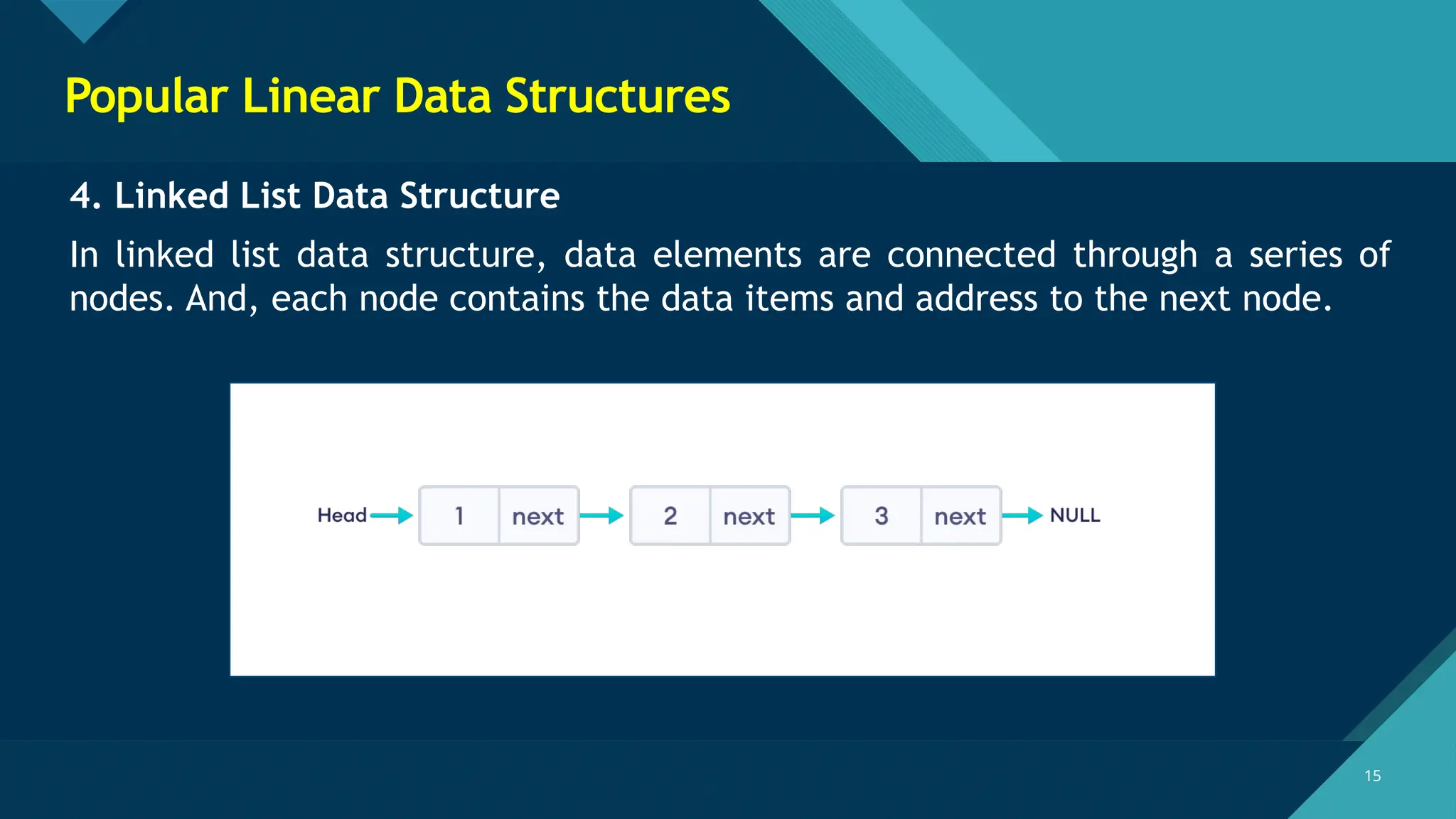 Popular Linear Data Structures

4. Linked List Data Structure

In linked list data structure, data elements are connected through a series of nodes. And, each node contains the data items and address to the next node.

Head 1 next 2 next 3 next NULL

15